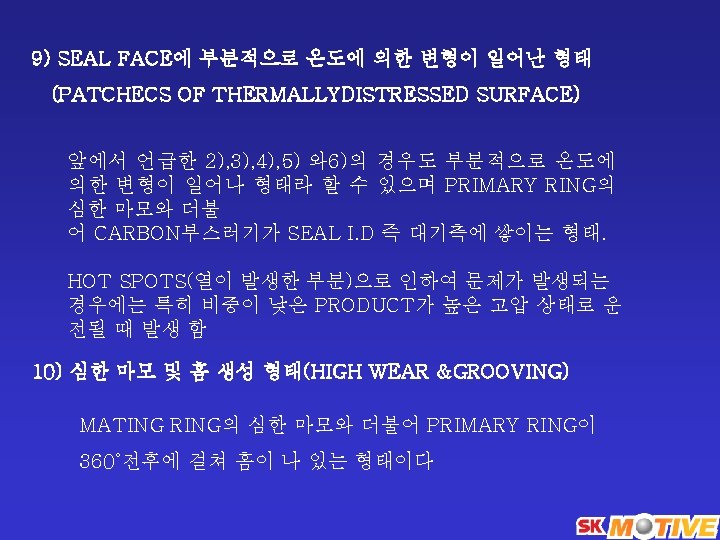 9) SEAL FACE에 부분적으로 온도에 의한 변형이 일어난 형태

(PATCHECS OF THERMALLYDISTRESSED SURFACE)

앞에서 언급한 2),3),4),5) 와6)의 경우도 부분적으로 온도에 의한 변형이 일어나 형태라 할 수 있으며 PRIMARY RING의 심한 마모와 더불
어 CARBON부스러기가 SEAL I.D 즉 대기측에 쌓이는 형태.

HOT SPOTS(열이 발생한 부분)으로 인하여 문제가 발생되는 경우에는 특히 비중이 낮은 PRODUCT가 높은 고압 상태로 운전될 때 발생 함

10) 심한 마모 및 홈 생성 형태(HIGH WEAR &GROOVING)

MATING RING의 심한 마모와 더불어 PRIMARY RING이 360°전후에 걸쳐 홈이 나 있는 형태이다

SK MOTIVE